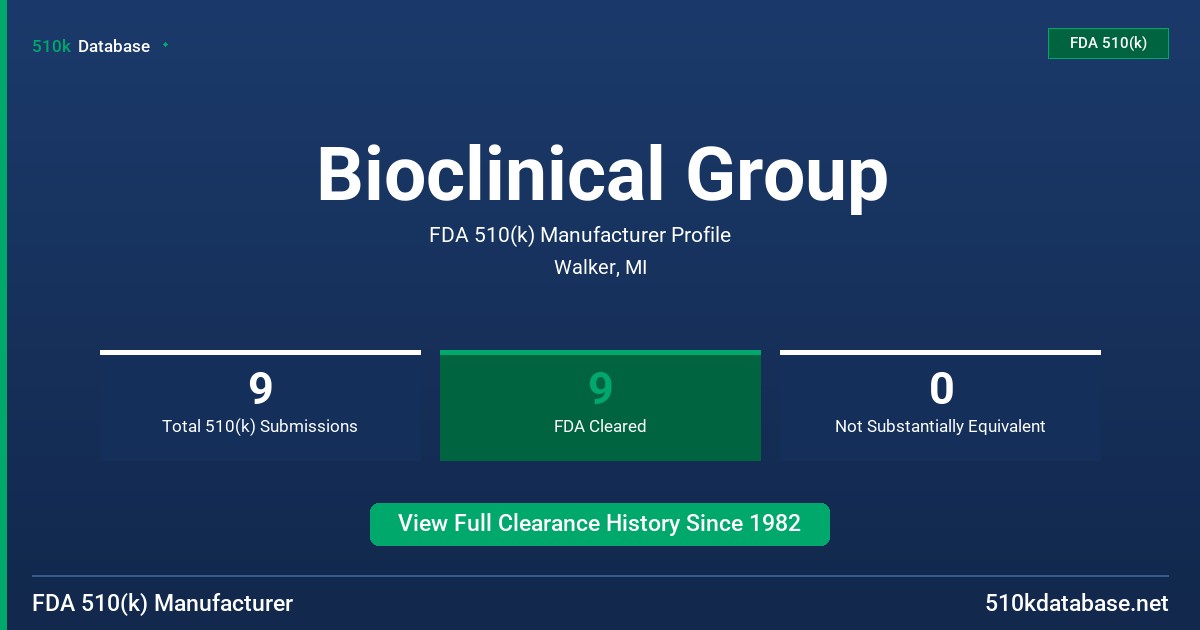 510k Database

FDA 510(k)

Bioclinical Group

FDA 510(k) Manufacturer Profile

Walker, MI

9
Total 510(k) Submissions

9
FDA Cleared

0
Not Substantially Equivalent

View Full Clearance History Since 1982

FDA 510(k) Manufacturer

510kdatabase.net